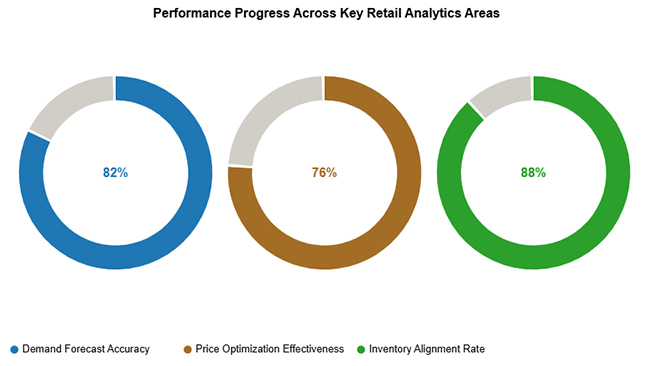 Performance Progress Across Key Retail Analytics Areas

82%

76%

88%

Demand Forecast Accuracy
Price Optimization Effectiveness
Inventory Alignment Rate